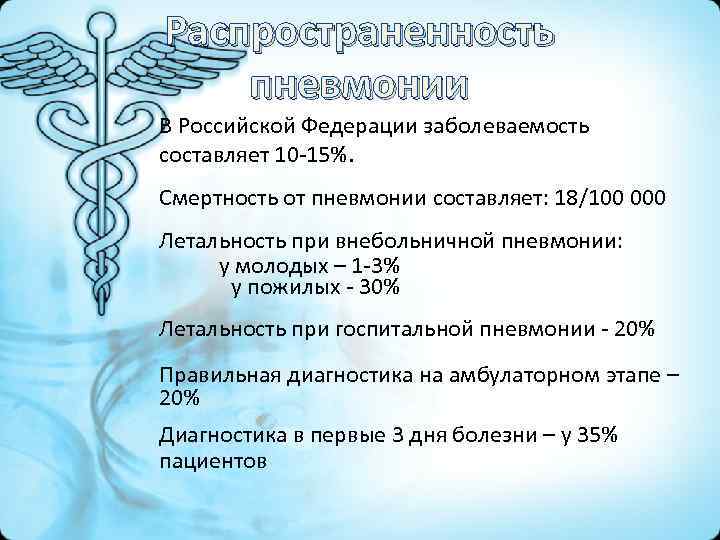 Распространенность пневмонии

В Российской Федерации заболеваемость составляет 10-15%.

Смертность от пневмонии составляет: 18/100 000

Летальность при внебольничной пневмонии:
у молодых – 1-3%
у пожилых - 30%

Летальность при госпитальной пневмонии - 20%

Правильная диагностика на амбулаторном этапе – 20%

Диагностика в первые 3 дня болезни – у 35% пациентов